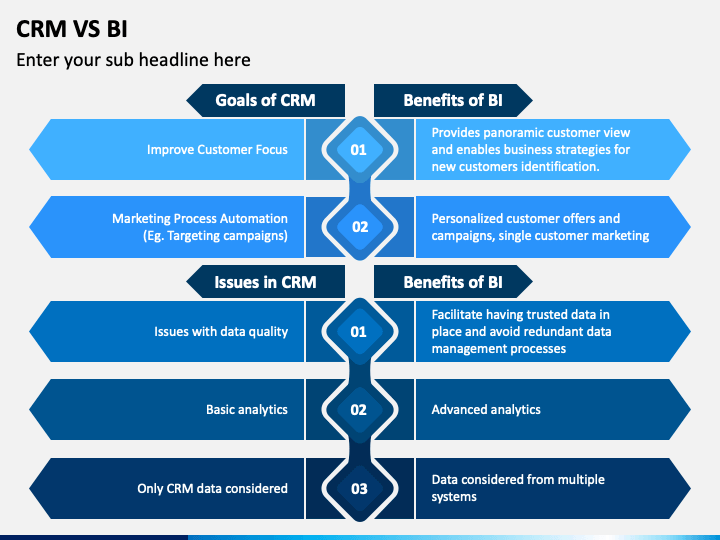 CRM VS BI

Enter your sub headline here

Goals of CRM

Benefits of BI

Improve Customer Focus

01

Provides panoramic customer view and enables business strategies for new customers identification.

Marketing Process Automation (Eg. Targeting campaigns)

02

Personalized customer offers and campaigns, single customer marketing

Issues in CRM

Benefits of BI

Issues with data quality

01

Facilitate having trusted data in place and avoid redundant data management processes

Basic analytics

02

Advanced analytics

Only CRM data considered

03

Data considered from multiple systems